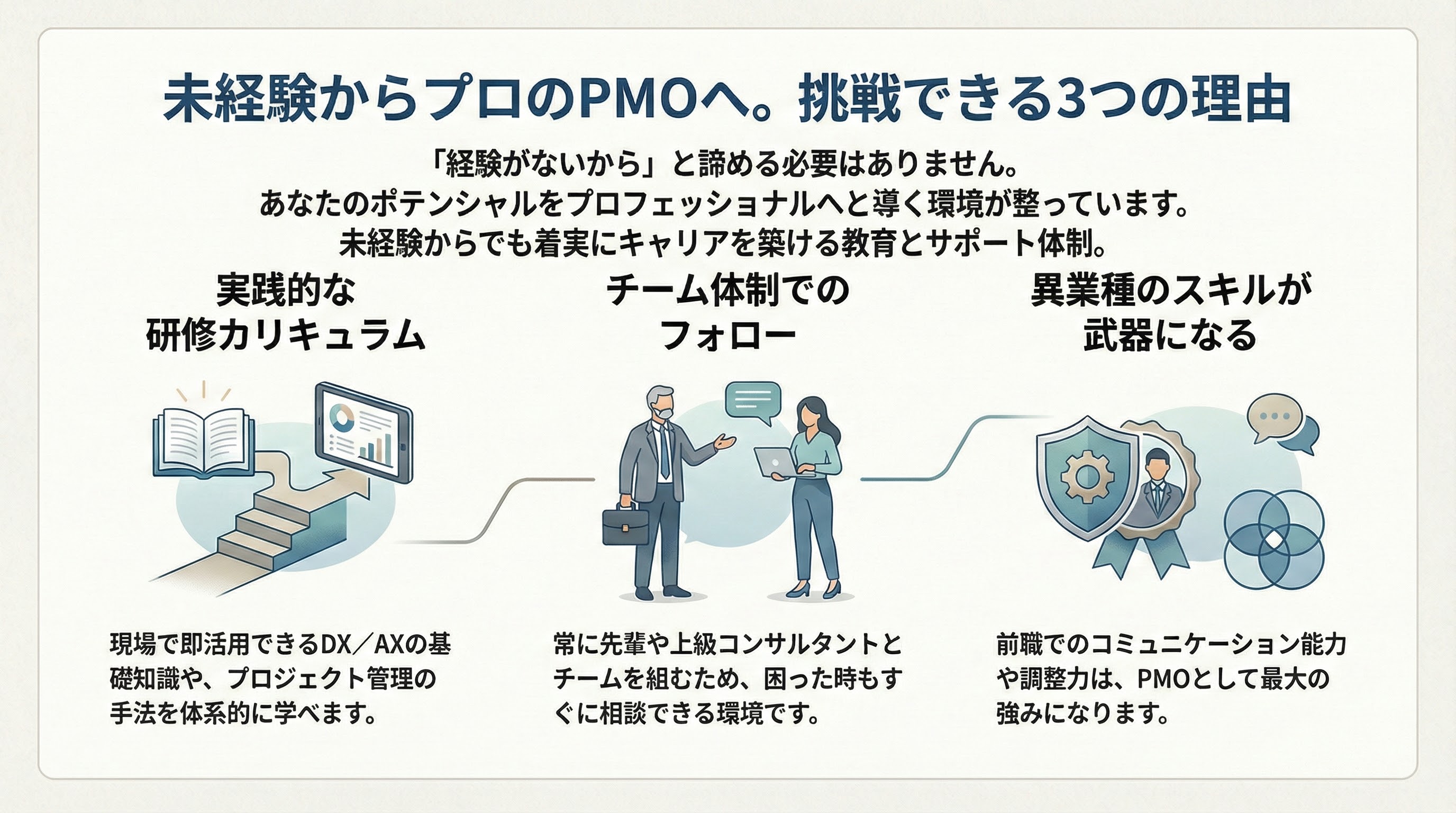 未経験からプロのPMOへ。挑戦できる3つの理由

「経験がないから」と諦める必要はありません。
あなたのポテンシャルをプロフェッショナルへと導く環境が整っています。
未経験からでも着実にキャリアを築ける教育とサポート体制。

実践的な研修カリキュラム

現場で即活用できるDX／AXの基礎知識や、プロジェクト管理の手法を体系的に学べます。

チーム体制でのフォロー

常に先輩や上級コンサルタントとチームを組むため、困った時もすぐに相談できる環境です。

異業種のスキルが武器になる

前職でのコミュニケーション能力や調整力は、PMOとして最大の強みになります。